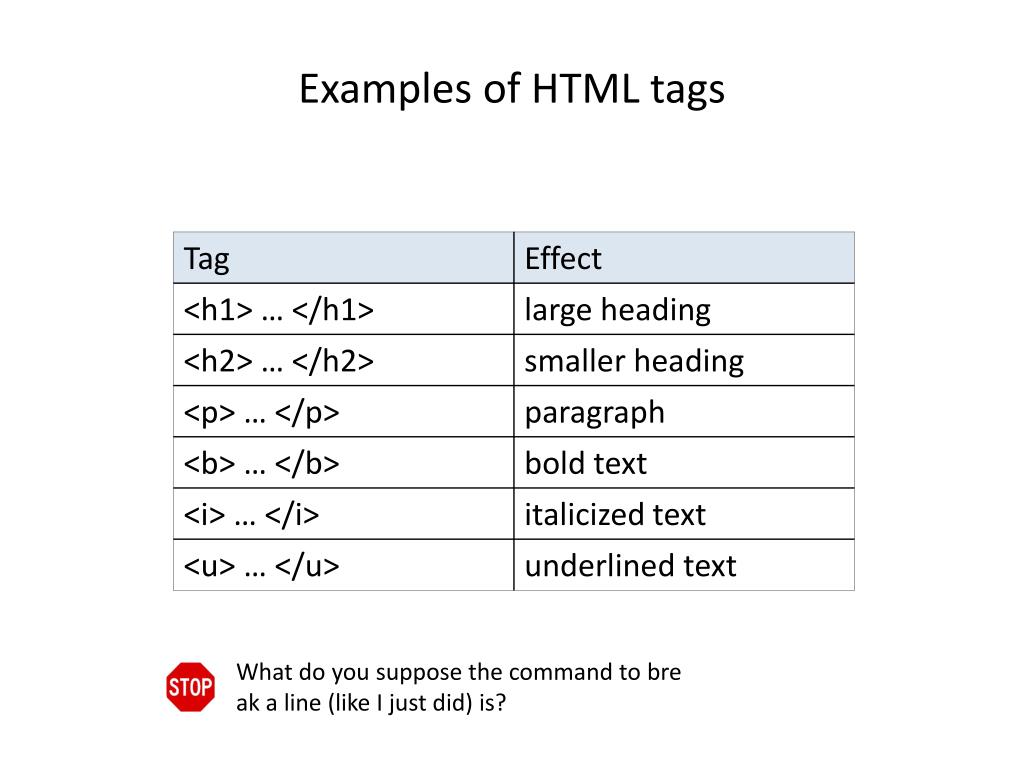 Examples of HTML tags

| Tag | Effect |
|---|---|
| <h1> … </h1> | large heading |
| <h2> … </h2> | smaller heading |
| <p> … </p> | paragraph |
| <b> … </b> | bold text |
| <i> … </i> | italicized text |
| <u> … </u> | underlined text |

STOP

What do you suppose the command to bre
ak a line (like I just did) is?